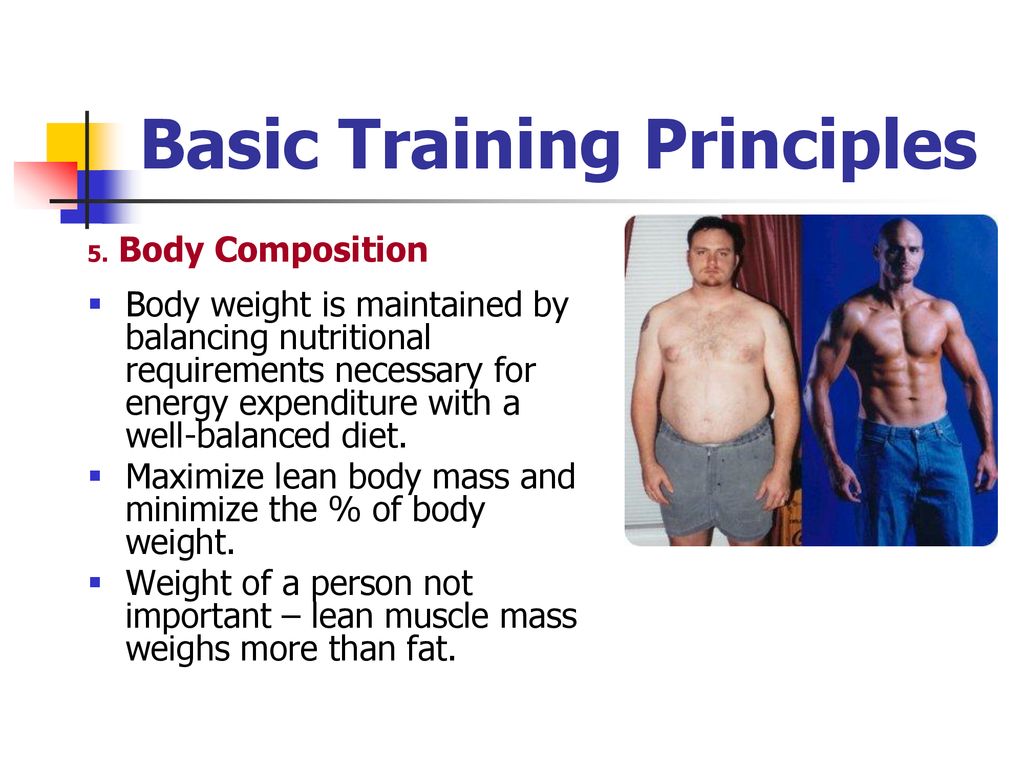 Basic Training Principles

5. Body Composition

- Body weight is maintained by balancing nutritional requirements necessary for energy expenditure with a well-balanced diet.
- Maximize lean body mass and minimize the % of body weight.
- Weight of a person not important – lean muscle mass weighs more than fat.